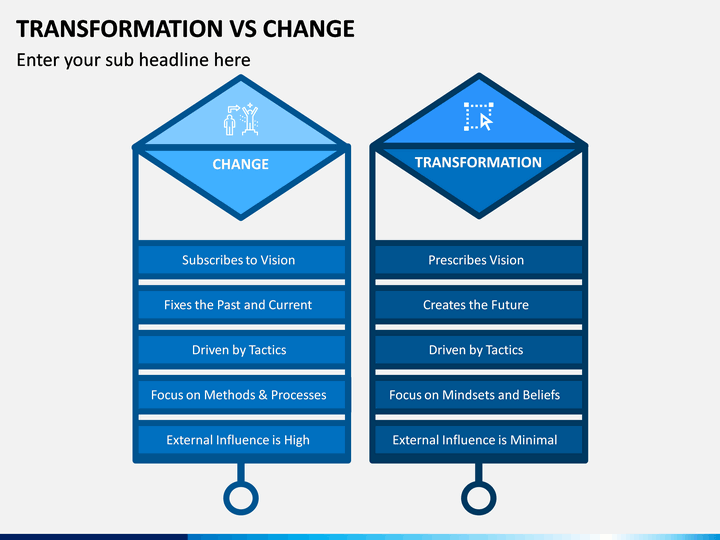 TRANSFORMATION VS CHANGE

Enter your sub headline here

CHANGE

Subscribes to Vision

Fixes the Past and Current

Driven by Tactics

Focus on Methods & Processes

External Influence is High

TRANSFORMATION

Prescribes Vision

Creates the Future

Driven by Tactics

Focus on Mindsets and Beliefs

External Influence is Minimal